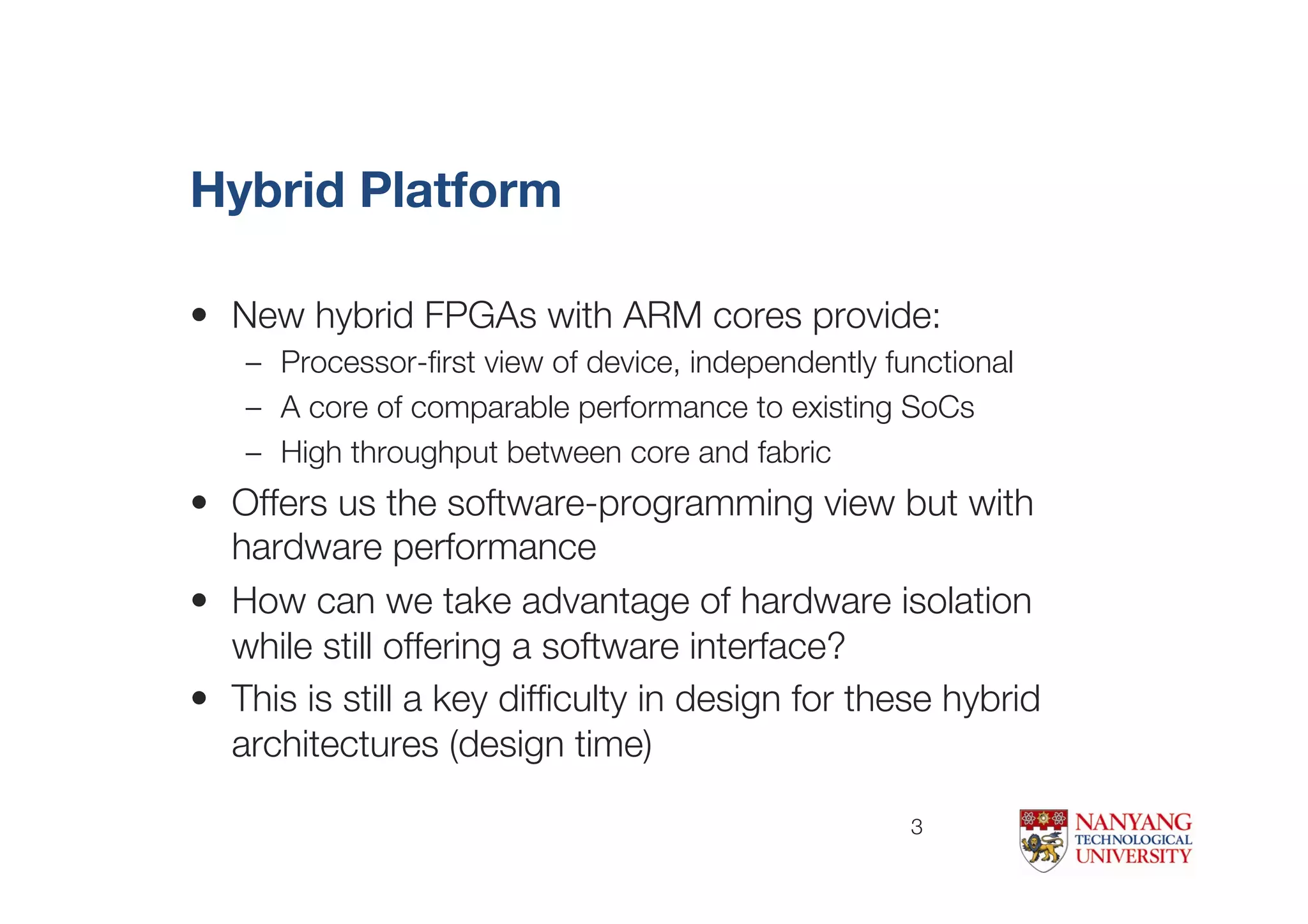 Hybrid Platform

• New hybrid FPGAs with ARM cores provide:
  – Processor-first view of device, independently functional
  – A core of comparable performance to existing SoCs
  – High throughput between core and fabric
• Offers us the software-programming view but with hardware performance
• How can we take advantage of hardware isolation while still offering a software interface?
• This is still a key difficulty in design for these hybrid architectures (design time)

3

NANYANG TECHNOLOGICAL UNIVERSITY